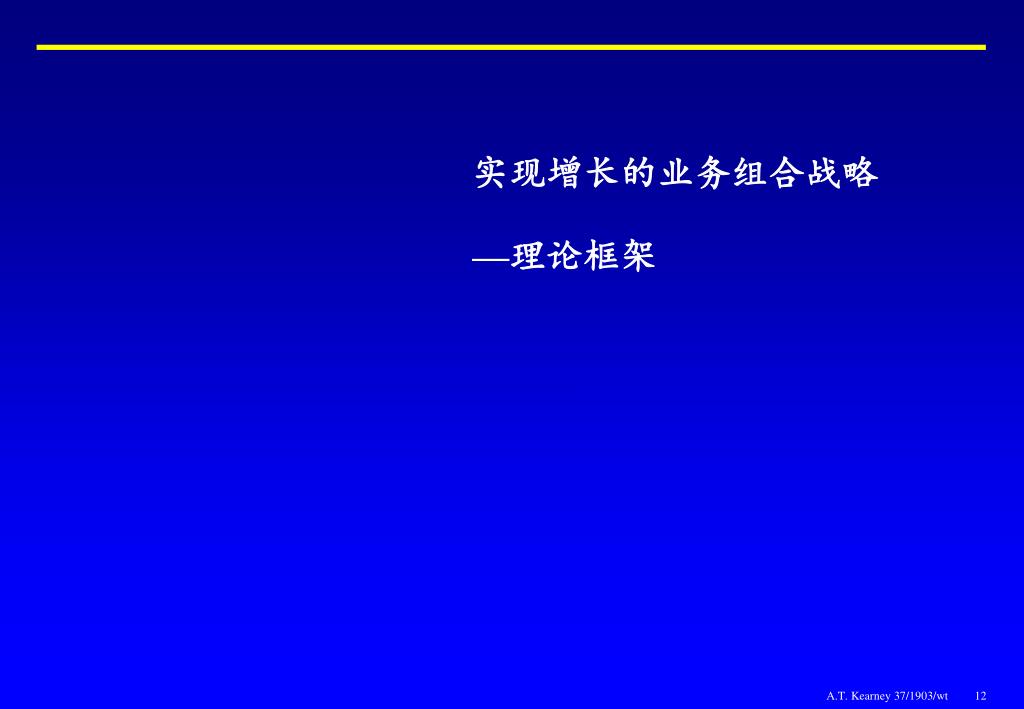 实现增长的业务组合战略

—理论框架

A.T. Kearney 37/1903/wt 12